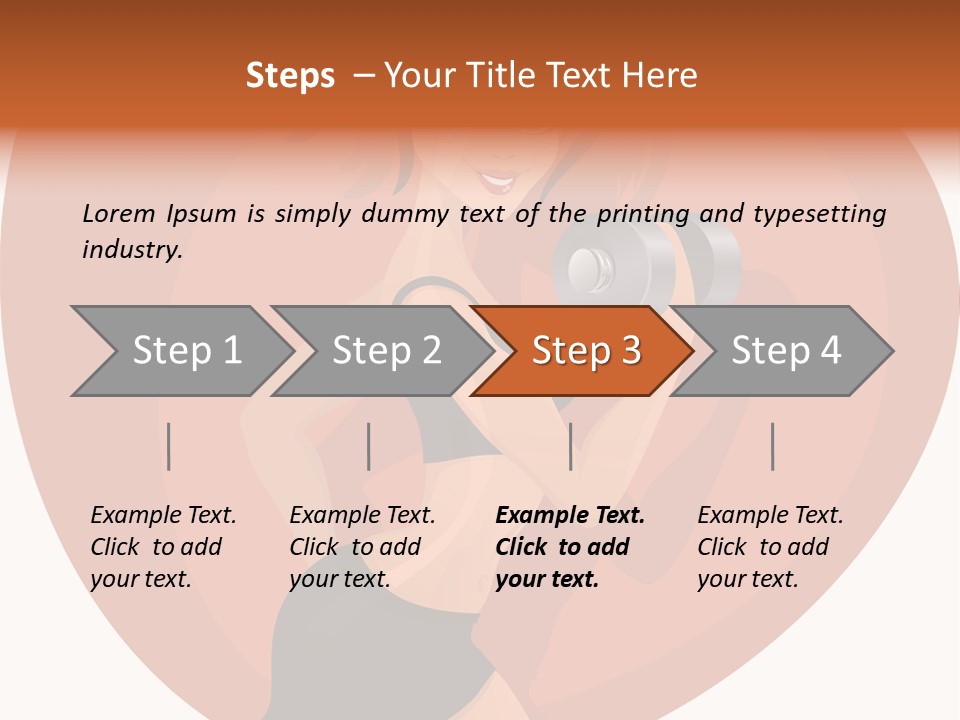 Steps – Your Title Text Here

Lorem Ipsum is simply dummy text of the printing and typesetting industry.

Step 1

Step 2

Step 3

Step 4

Example Text. Click to add your text.

Example Text. Click to add your text.

Example Text. Click to add your text.

Example Text. Click to add your text.